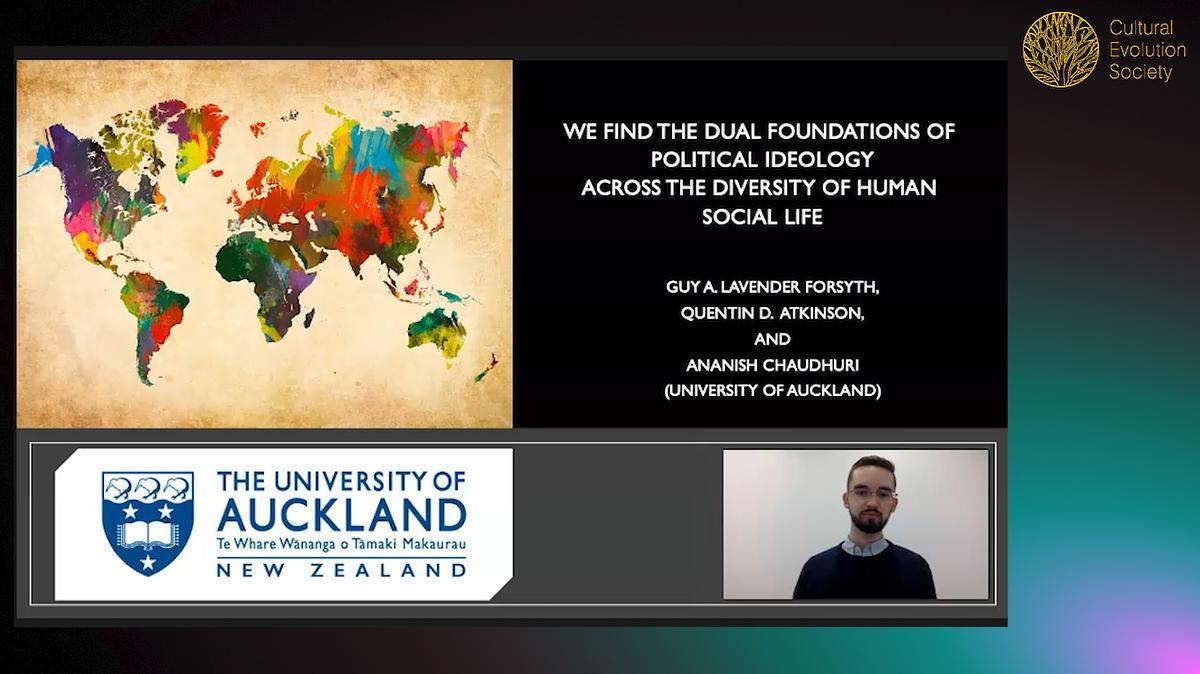 Cultural Evolution Society

WE FIND THE DUAL FOUNDATIONS OF POLITICAL IDEOLOGY ACROSS THE DIVERSITY OF HUMAN SOCIAL LIFE

GUY A. LAVENDER FORSYTH,
QUENTIN D. ATKINSON,
AND
ANANISH CHAUDHURI
(UNIVERSITY OF AUCKLAND)

THE UNIVERSITY OF AUCKLAND
Te Whare Wānanga o Tāmaki Makaurau
NEW ZEALAND